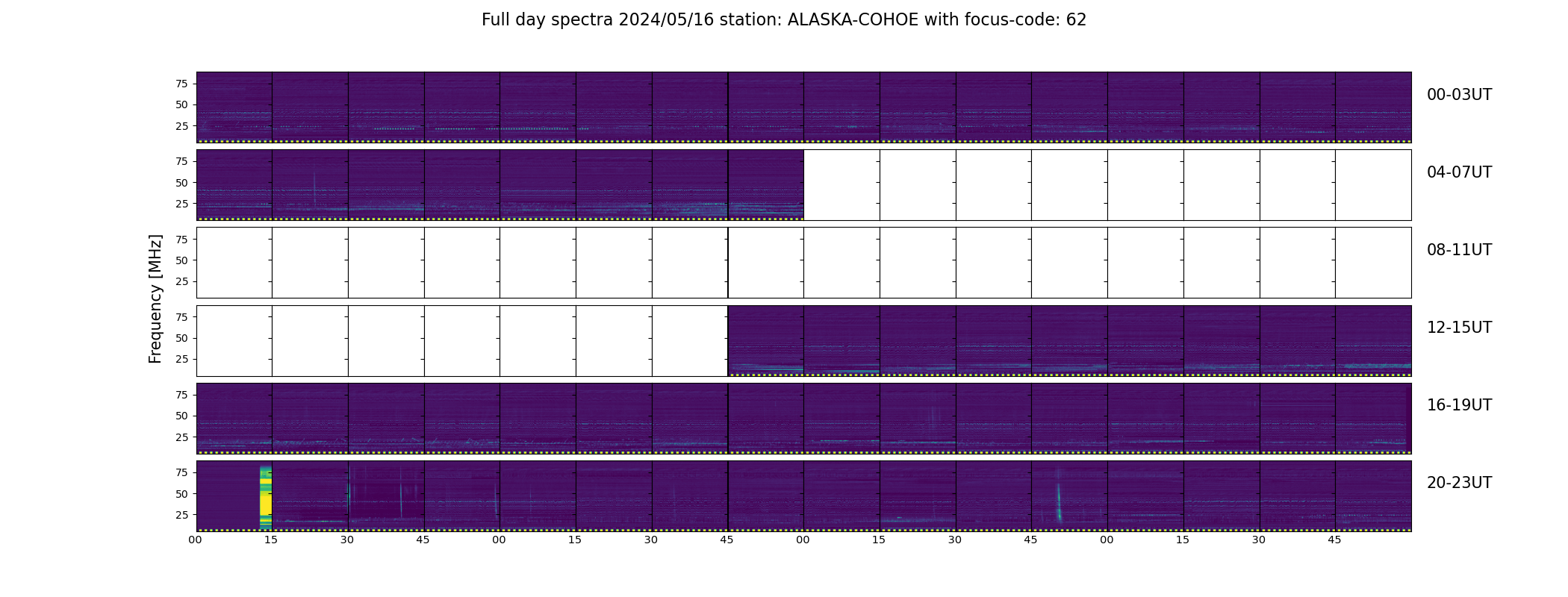 Full day spectra 2024/05/16 station: ALASKA-COHOE with focus-code: 62

Frequency [MHz]

75
50
25

00-03UT

75
50
25

04-07UT

75
50
25

08-11UT

75
50
25

12-15UT

75
50
25

16-19UT

75
50
25

20-23UT

00 15 30 45 00 15 30 45 00 15 30 45 00 15 30 45